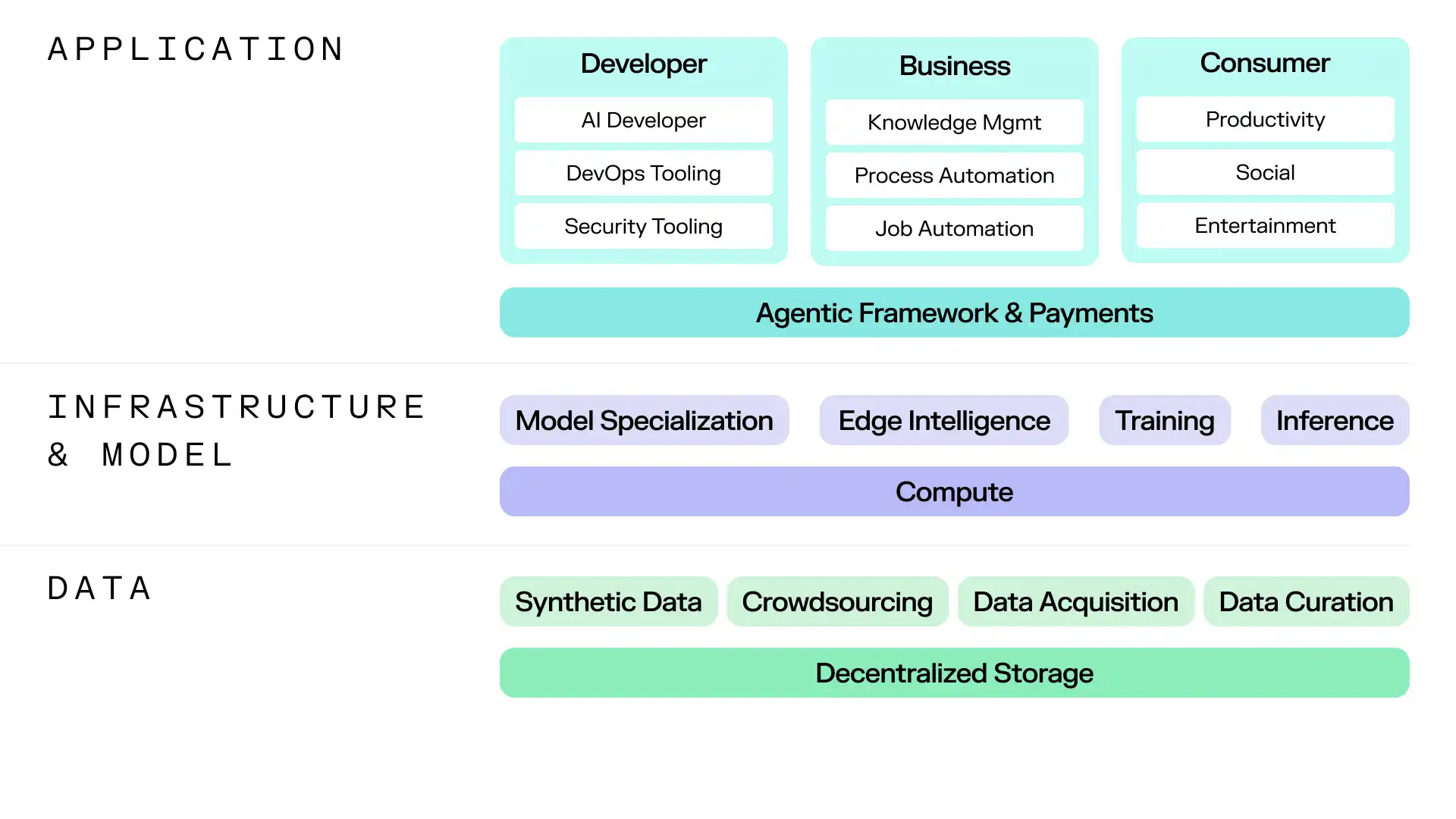 APPLICATION

Developer
AI Developer
DevOps Tooling
Security Tooling

Business
Knowledge Mgmt
Process Automation
Job Automation

Consumer
Productivity
Social
Entertainment

Agentic Framework & Payments

INFRASTRUCTURE & MODEL

Model Specialization
Edge Intelligence
Training
Inference

Compute

DATA

Synthetic Data
Crowdsourcing
Data Acquisition
Data Curation

Decentralized Storage